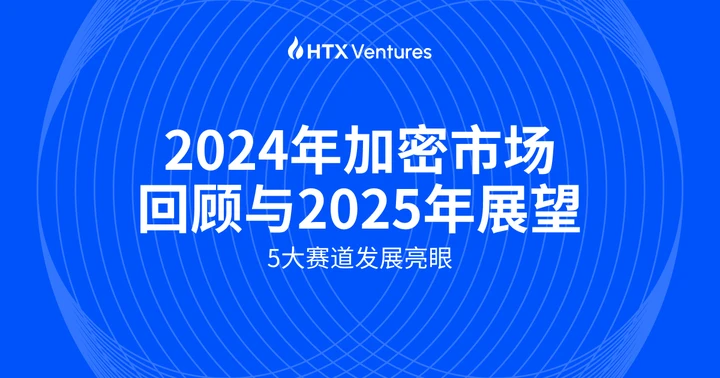 HTX Ventures

2024年加密市场
回顾与2025年展望

5大赛道发展亮眼